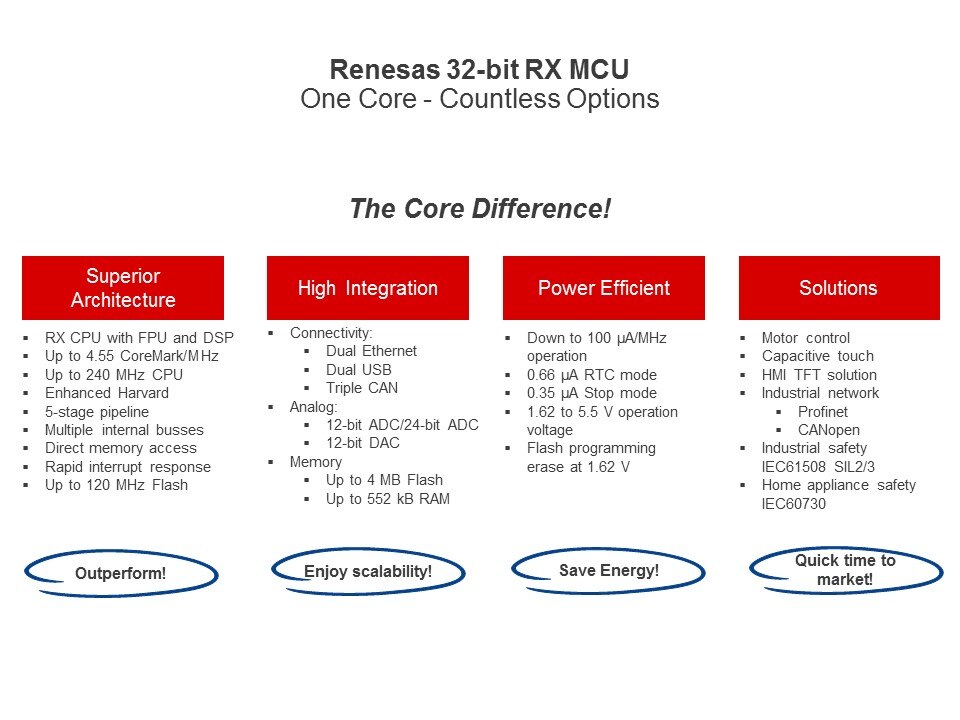 Renesas 32-bit RX MCU
One Core - Countless Options

The Core Difference!

Superior Architecture

- RX CPU with FPU and DSP
- Up to 4.55 CoreMark/MHz
- Up to 240 MHz CPU
- Enhanced Harvard
- 5-stage pipeline
- Multiple internal busses
- Direct memory access
- Rapid interrupt response
- Up to 120 MHz Flash

Outperform!

High Integration

- Connectivity:
  - Dual Ethernet
  - Dual USB
  - Triple CAN
- Analog:
  - 12-bit ADC/24-bit ADC
  - 12-bit DAC
- Memory
  - Up to 4 MB Flash
  - Up to 552 kB RAM

Enjoy scalability!

Power Efficient

- Down to 100 µA/MHz operation
- 0.66 µA RTC mode
- 0.35 µA Stop mode
- 1.62 to 5.5 V operation voltage
- Flash programming erase at 1.62 V

Save Energy!

Solutions

- Motor control
- Capacitive touch
- HMI TFT solution
- Industrial network
  - Profinet
  - CANopen
- Industrial safety IEC61508 SIL2/3
- Home appliance safety IEC60730

Quick time to market!